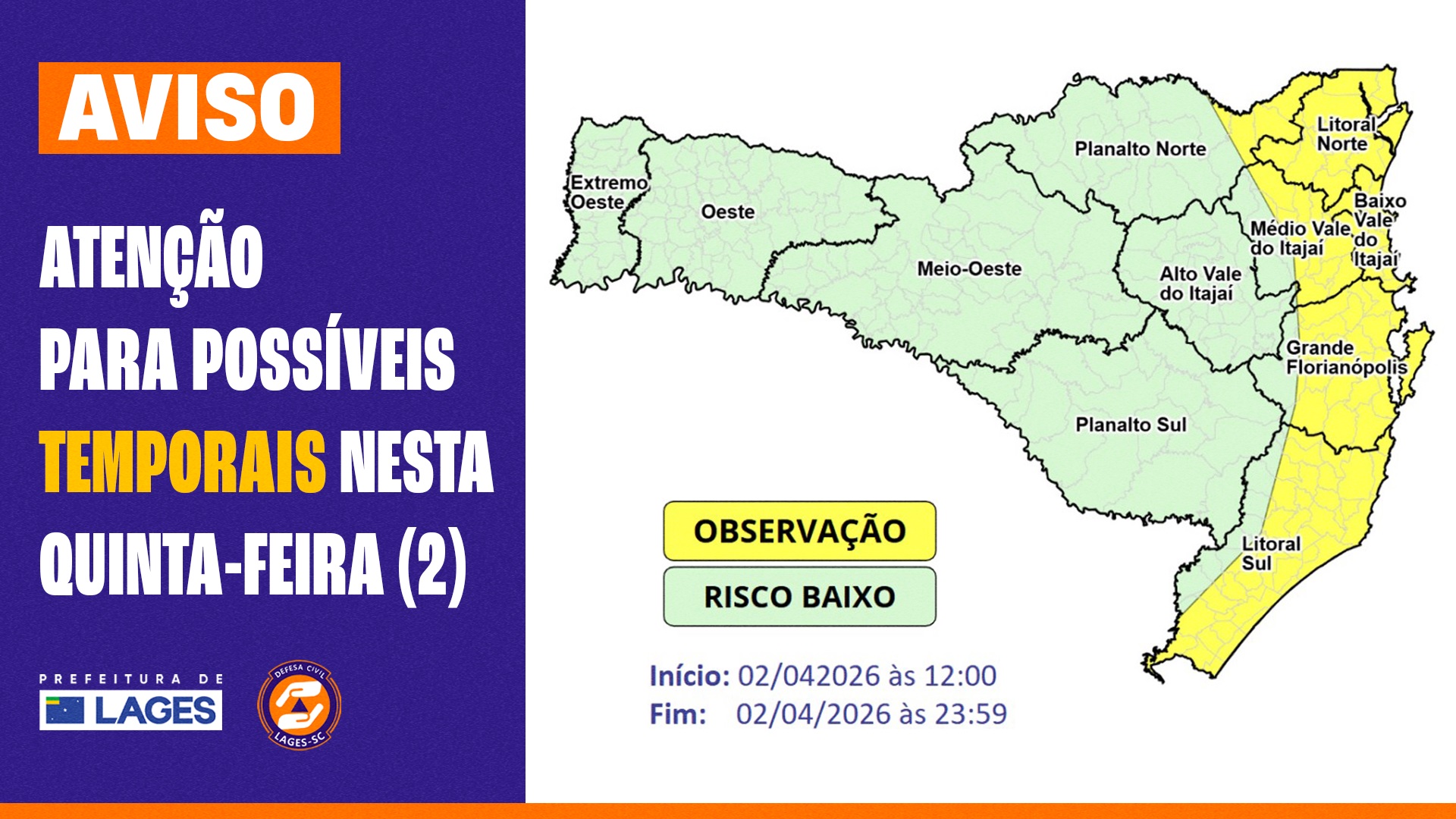 AVISO

ATENÇÃO PARA POSSÍVEIS TEMPORAIS NESTA QUINTA-FEIRA (2)

PREFEITURA DE LAGES

DEFESA CIVIL LAGES-SC

Extremo Oeste
Oeste
Meio-Oeste
Planalto Norte
Litoral Norte
Baixo Vale do Itajaí
Médio Vale do Itajaí
Alto Vale do Itajaí
Grande Florianópolis
Planalto Sul
Litoral Sul

OBSERVAÇÃO
RISCO BAIXO

Início: 02/042026 às 12:00
Fim: 02/04/2026 às 23:59